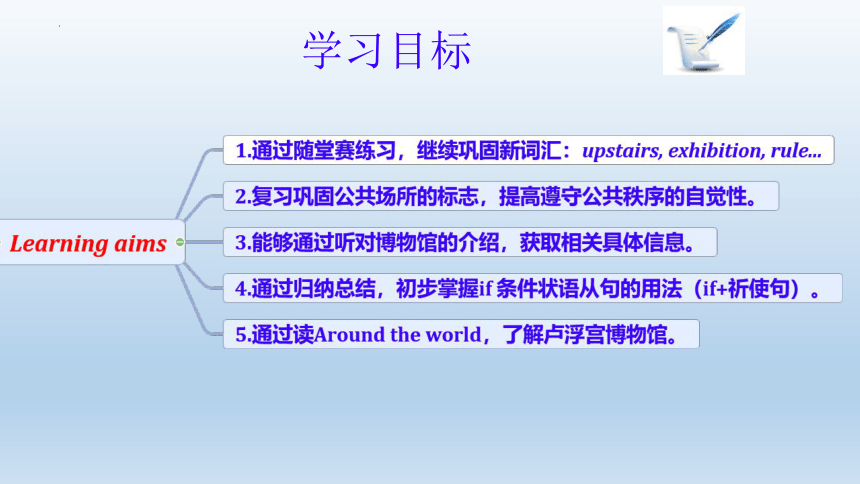 学习目标

Learning aims

1.通过随堂赛练习，继续巩固新词汇：upstairs, exhibition, rule...

2.复习巩固公共场所的标志，提高遵守公共秩序的自觉性。

3.能够通过听对博物馆的介绍，获取相关具体信息。

4.通过归纳总结，初步掌握if 条件状语从句的用法（if+祈使句）。

5.通过读Around the world，了解卢浮宫博物馆。